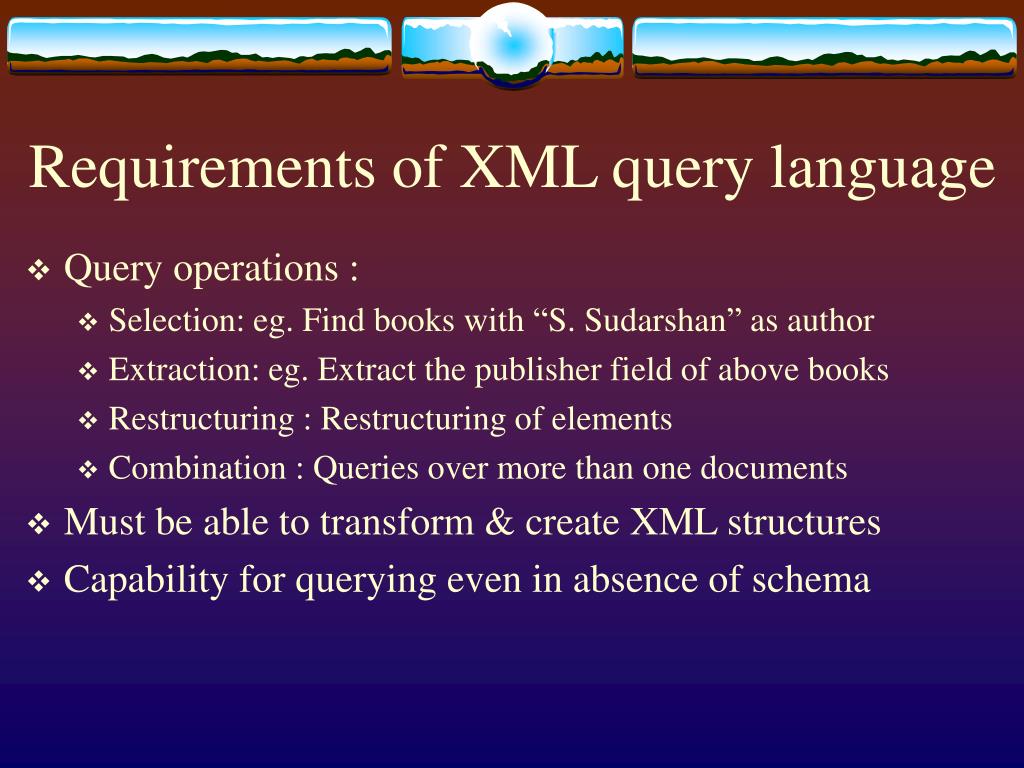 Requirements of XML query language

❖ Query operations :
 ❖ Selection: eg. Find books with “S. Sudarshan” as author
 ❖ Extraction: eg. Extract the publisher field of above books
 ❖ Restructuring : Restructuring of elements
 ❖ Combination : Queries over more than one documents
❖ Must be able to transform & create XML structures
❖ Capability for querying even in absence of schema